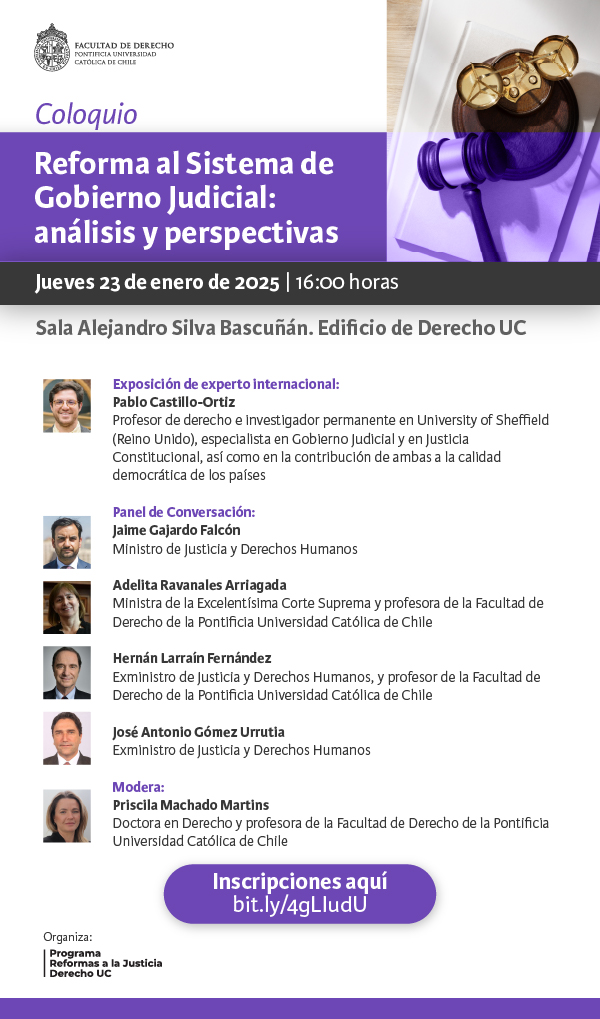 FACULTAD DE DERECHO
PONTIFICIA UNIVERSIDAD CATÓLICA DE CHILE

Coloquio

Reforma al Sistema de Gobierno Judicial: análisis y perspectivas

Jueves 23 de enero de 2025 | 16:00 horas

Sala Alejandro Silva Bascuñán. Edificio de Derecho UC

Exposición de experto internacional:
Pablo Castillo-Ortiz
Profesor de derecho e investigador permanente en University of Sheffield (Reino Unido), especialista en Gobierno Judicial y en Justicia Constitucional, así como en la contribución de ambas a la calidad democrática de los países

Panel de Conversación:
Jaime Gajardo Falcón
Ministro de Justicia y Derechos Humanos

Adelita Ravanales Arriagada
Ministra de la Excelentísima Corte Suprema y profesora de la Facultad de Derecho de la Pontificia Universidad Católica de Chile

Hernán Larraín Fernández
Exministro de Justicia y Derechos Humanos, y profesor de la Facultad de Derecho de la Pontificia Universidad Católica de Chile

José Antonio Gómez Urrutia
Exministro de Justicia y Derechos Humanos

Modera:
Priscila Machado Martins
Doctora en Derecho y profesora de la Facultad de Derecho de la Pontificia Universidad Católica de Chile

Inscripciones aquí
bit.ly/4gLIudU

Organiza:
Programa Reformas a la Justicia Derecho UC